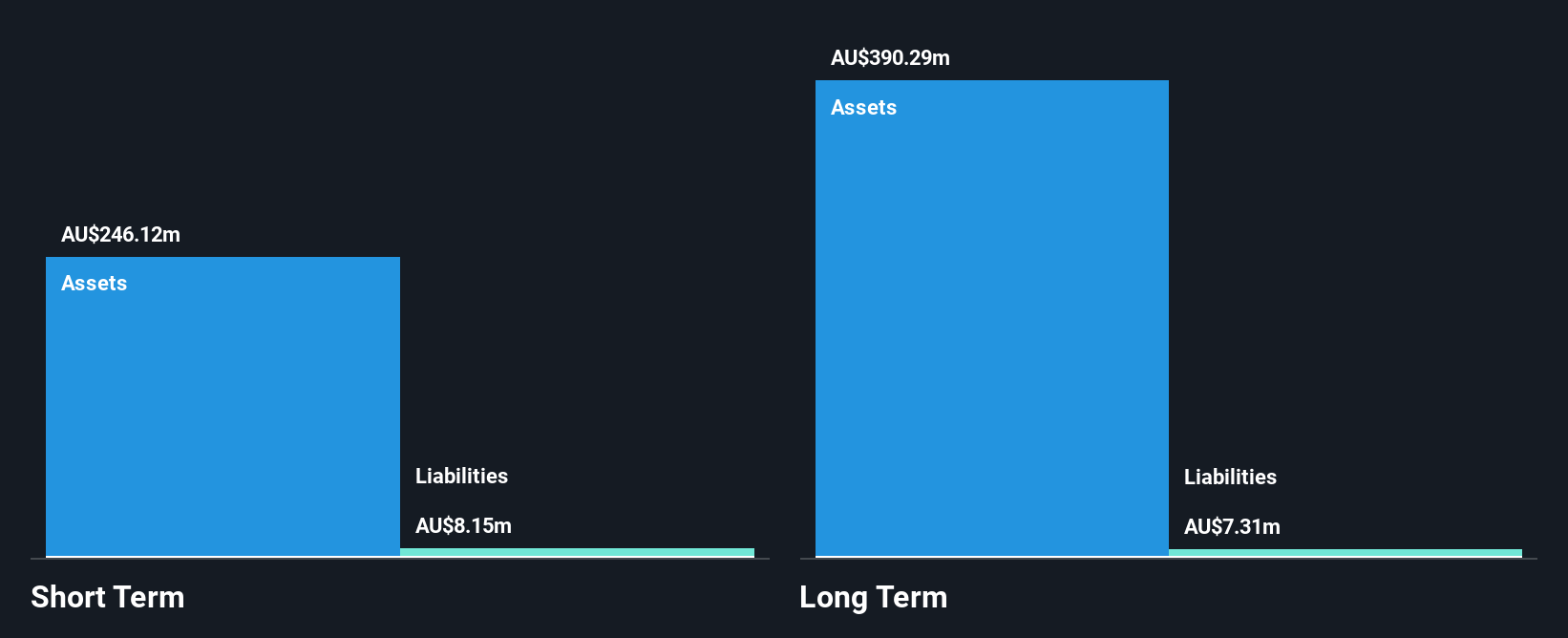 AU$246.12m
Assets
Liabilities
AU$8.15m
Short Term

AU$390.29m
Assets
Liabilities
AU$7.31m
Long Term